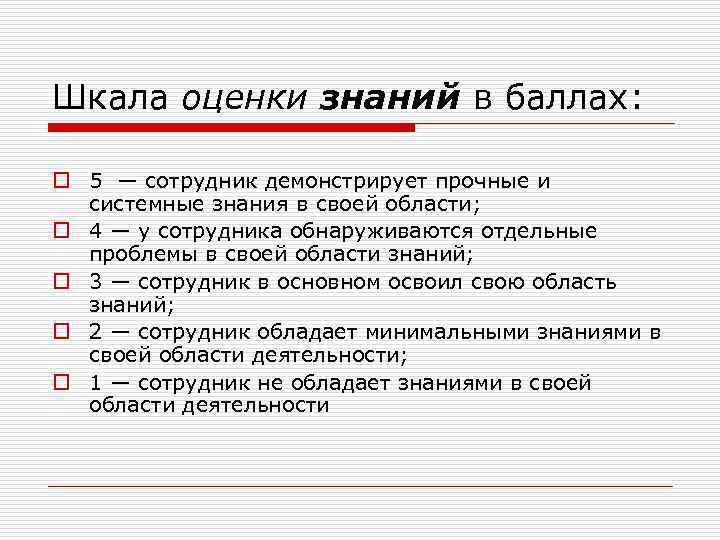 Шкала оценки знаний в баллах:

5 — сотрудник демонстрирует прочные и системные знания в своей области;

4 — у сотрудника обнаруживаются отдельные проблемы в своей области знаний;

3 — сотрудник в основном освоил свою область знаний;

2 — сотрудник обладает минимальными знаниями в своей области деятельности;

1 — сотрудник не обладает знаниями в своей области деятельности